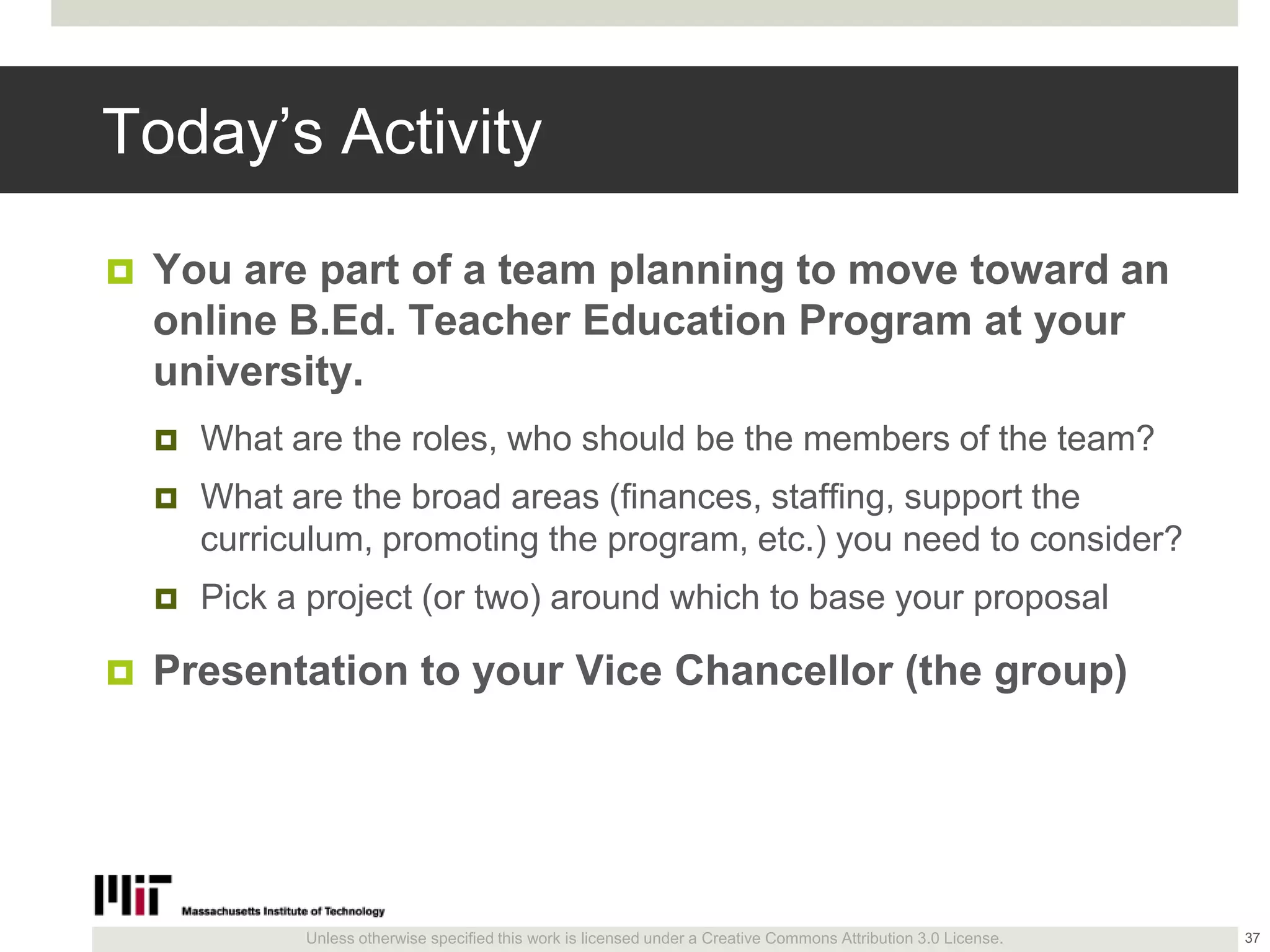 Today's Activity

You are part of a team planning to move toward an online B.Ed. Teacher Education Program at your university.

What are the roles, who should be the members of the team?

What are the broad areas (finances, staffing, support the curriculum, promoting the program, etc.) you need to consider?

Pick a project (or two) around which to base your proposal

Presentation to your Vice Chancellor (the group)

MIT Massachusetts Institute of Technology

Unless otherwise specified this work is licensed under a Creative Commons Attribution 3.0 License.

37